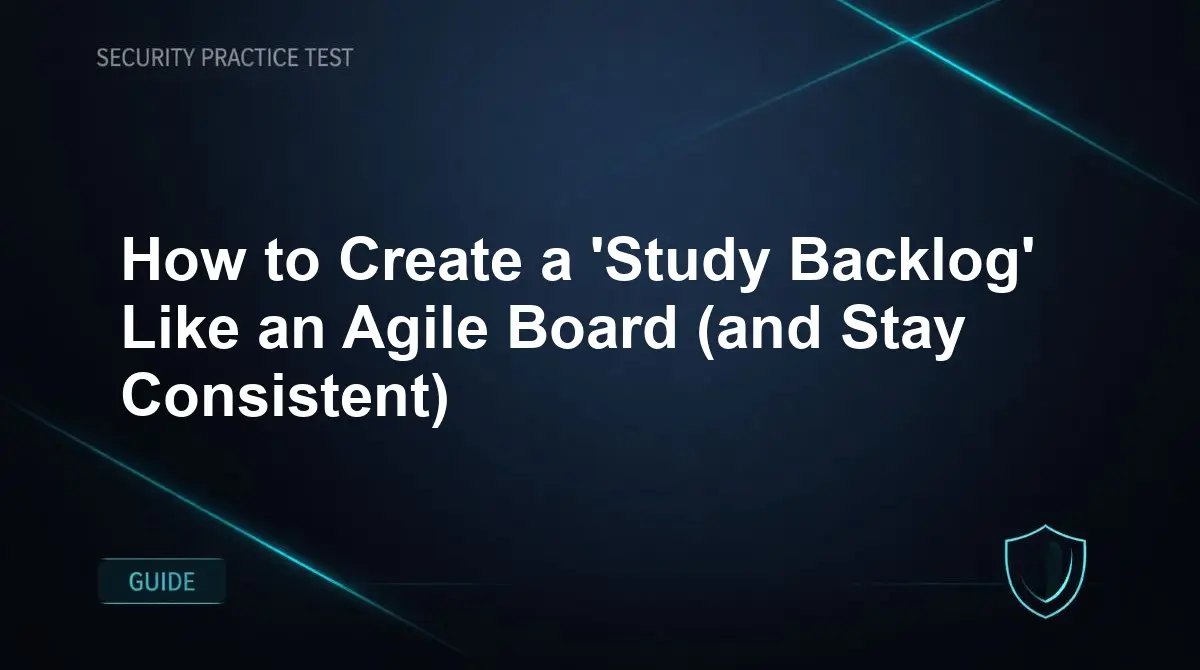 SECURITY PRACTICE TEST

How to Create a 'Study Backlog' Like an Agile Board (and Stay Consistent)

GUIDE